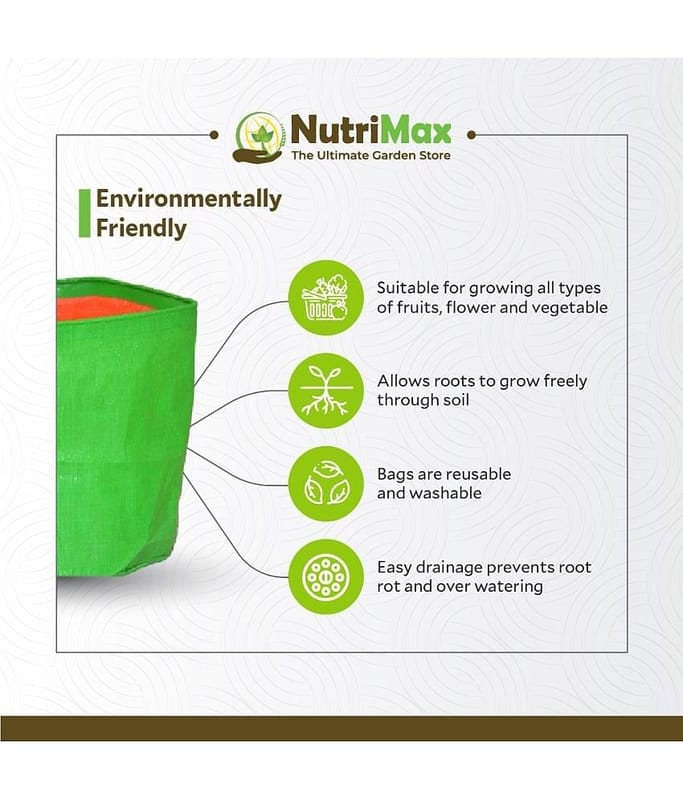 NutriMax
The Ultimate Garden Store

Environmentally Friendly

Suitable for growing all types of fruits, flower and vegetable

Allows roots to grow freely through soil

Bags are reusable and washable

Easy drainage prevents root rot and over watering